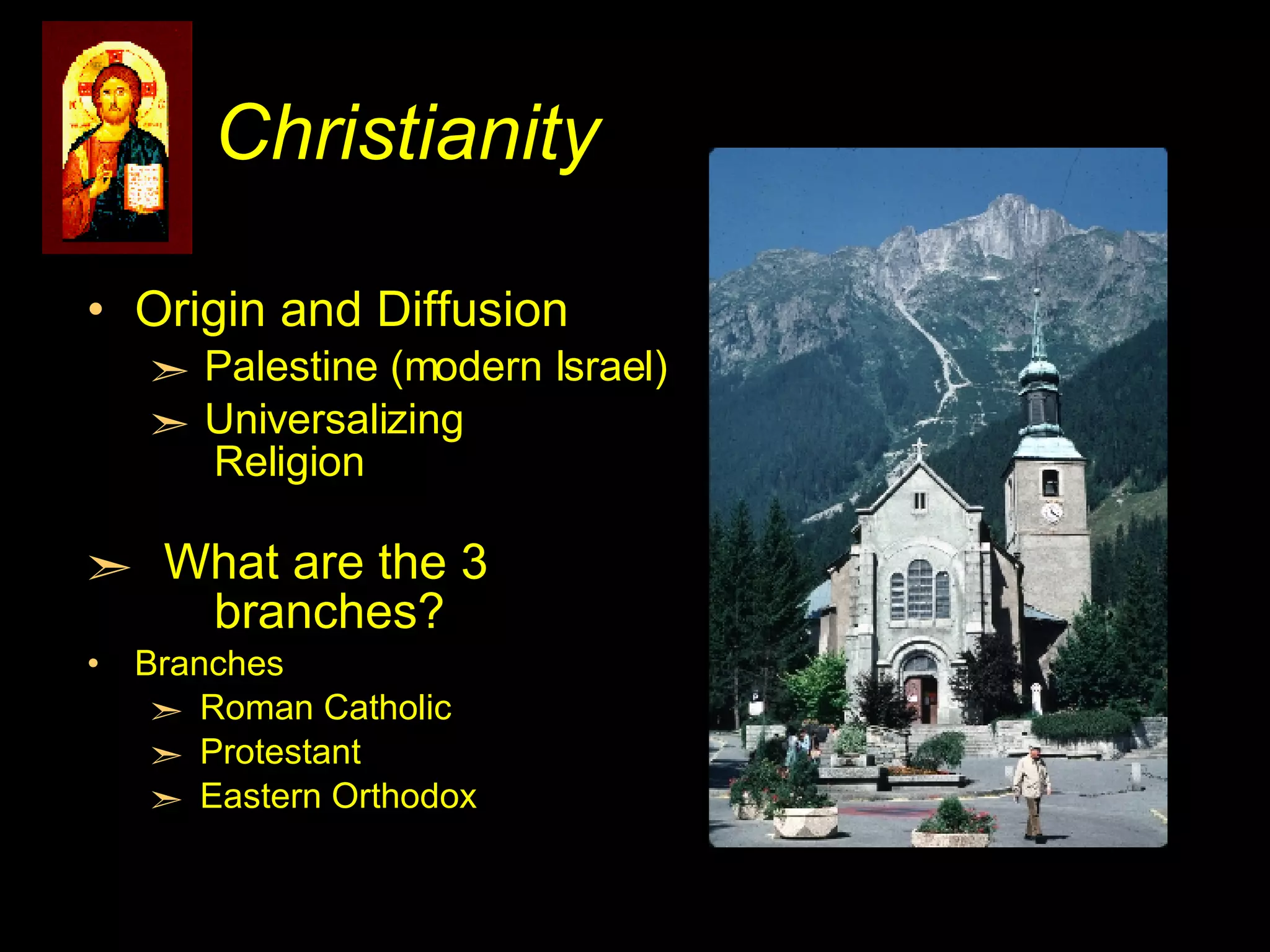 Christianity

• Origin and Diffusion
➢ Palestine (modern Israel)
➢ Universalizing Religion

➢ What are the 3 branches?

• Branches
➢ Roman Catholic
➢ Protestant
➢ Eastern Orthodox